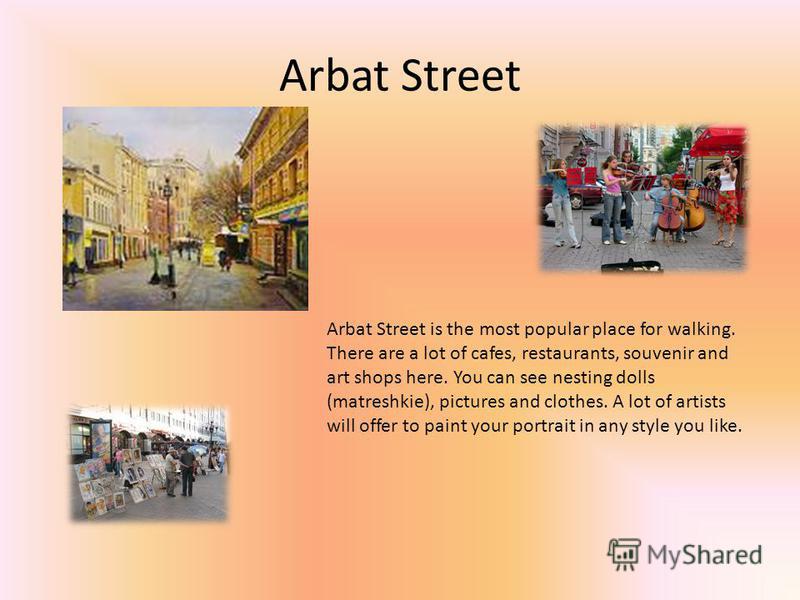 Arbat Street

Arbat Street is the most popular place for walking. There are a lot of cafes, restaurants, souvenir and art shops here. You can see nesting dolls (matreshkie), pictures and clothes. A lot of artists will offer to paint your portrait in any style you like.

MyShared